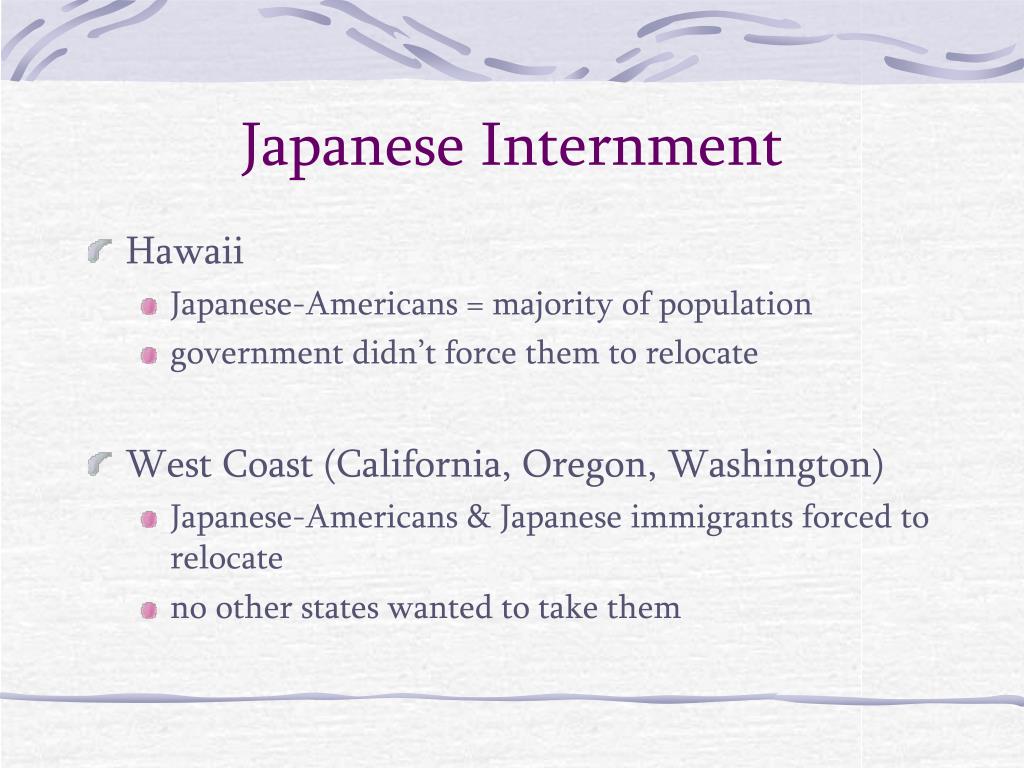 Japanese Internment

Hawaii
Japanese-Americans = majority of population
government didn’t force them to relocate

West Coast (California, Oregon, Washington)
Japanese-Americans & Japanese immigrants forced to relocate
no other states wanted to take them